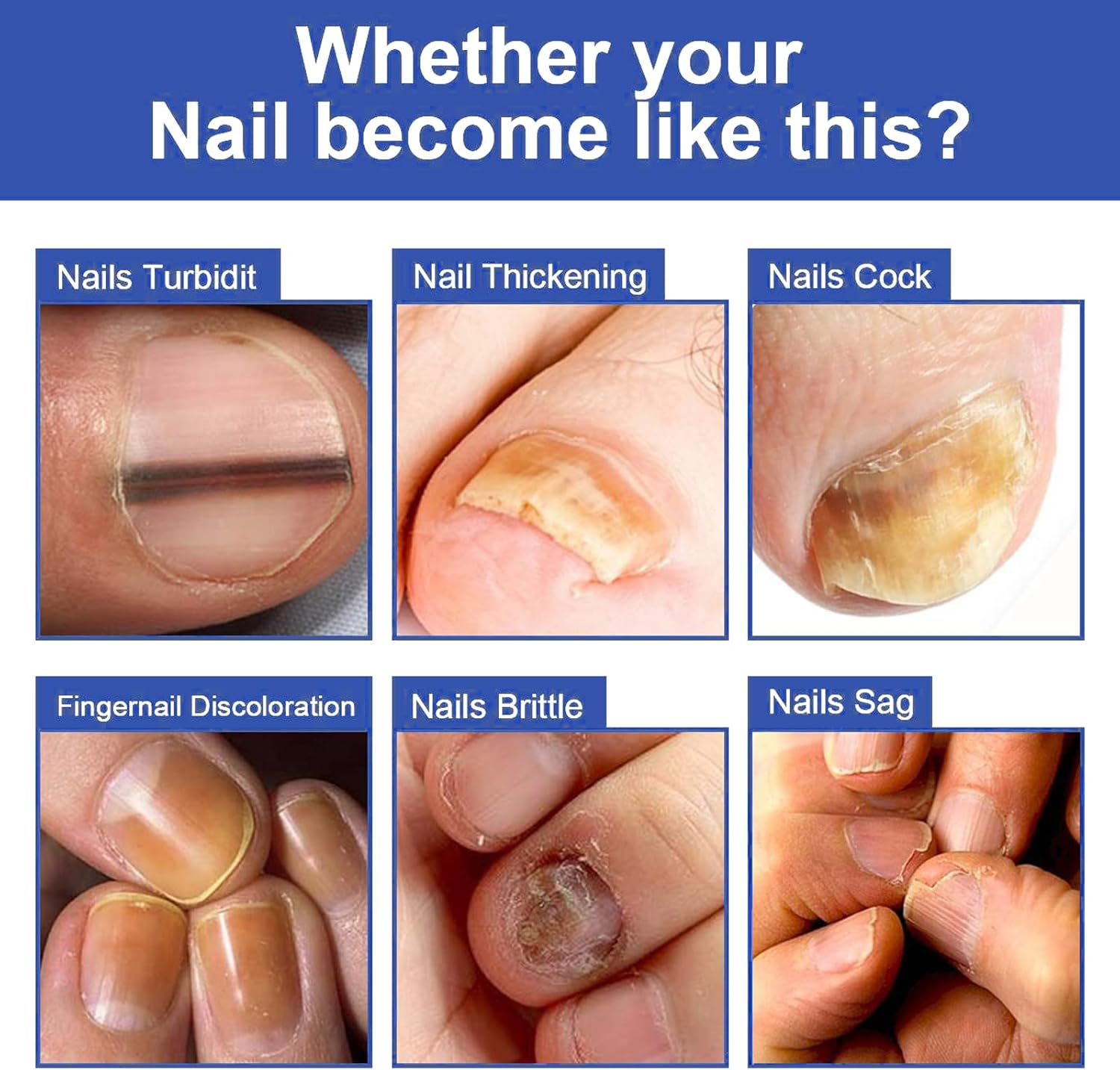 Whether your
Nail become like this?

Nails Turbidit

Nail Thickening

Nails Cock

Fingernail Discoloration

Nails Brittle

Nails Sag